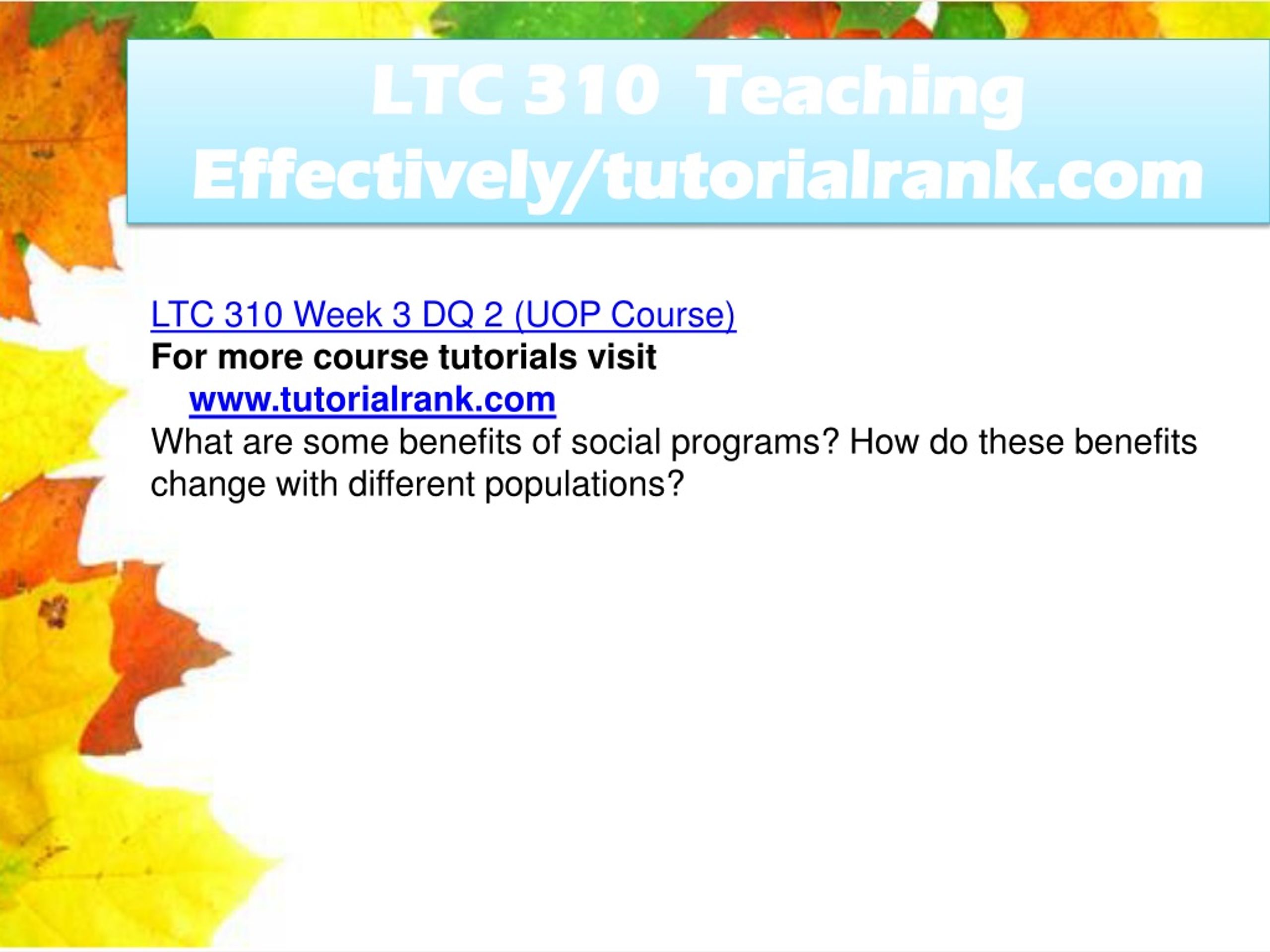 LTC 310 Teaching Effectively/tutorialrank.com

LTC 310 Week 3 DQ 2 (UOP Course)
For more course tutorials visit
www.tutorialrank.com
What are some benefits of social programs? How do these benefits change with different populations?